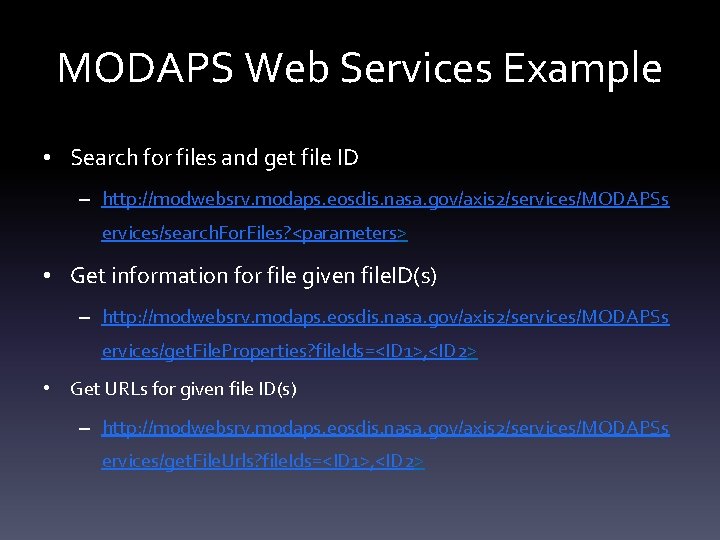 MODAPS Web Services Example

• Search for files and get file ID

– http://modwebsrv.modaps.eosdis.nasa.gov/axis2/services/MODAPSservices/searchForFiles?<parameters>

• Get information for file given fileID(s)

– http://modwebsrv.modaps.eosdis.nasa.gov/axis2/services/MODAPSservices/getFileProperties?fileIds=<ID1>,<ID2>

• Get URLs for given file ID(s)

– http://modwebsrv.modaps.eosdis.nasa.gov/axis2/services/MODAPSservices/getFileUrls?fileIds=<ID1>,<ID2>